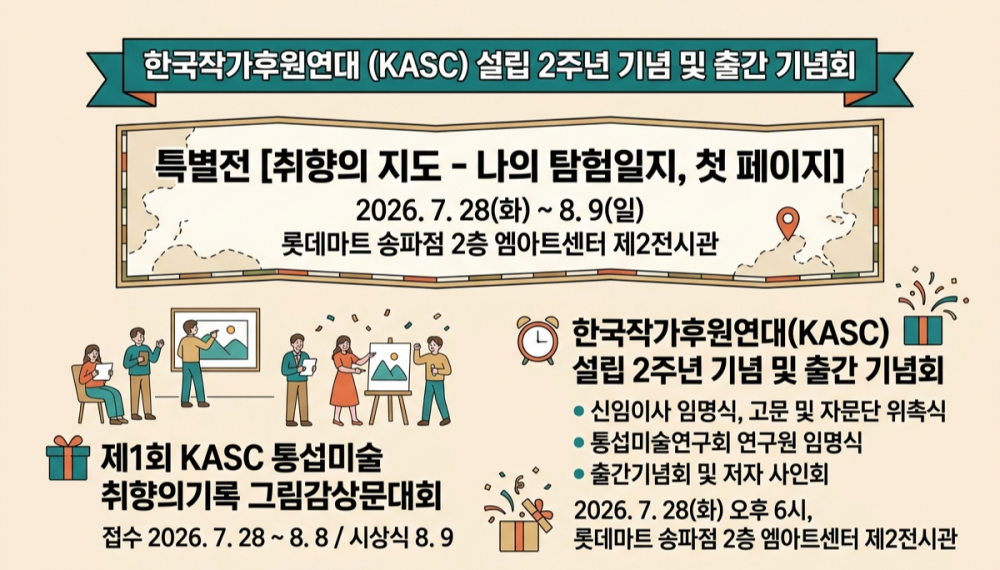 한국작가후원연대 (KASC) 설립 2주년 기념 및 출간 기념회

특별전 [취향의 지도 - 나의 탐험일지, 첫 페이지]

2026. 7. 28(화) ~ 8. 9(일)

롯데마트 송파점 2층 엠아트센터 제2전시관

제1회 KASC 통섭미술
취향의기록 그림감상문대회

접수 2026. 7. 28 ~ 8. 8 / 시상식 8. 9

한국작가후원연대(KASC)
설립 2주년 기념 및 출간 기념회

• 신임이사 임명식, 고문 및 자문단 위촉식
• 통섭미술연구회 연구원 임명식
• 출간기념회 및 저자 사인회

2026. 7. 28(화) 오후 6시,
롯데마트 송파점 2층 엠아트센터 제2전시관